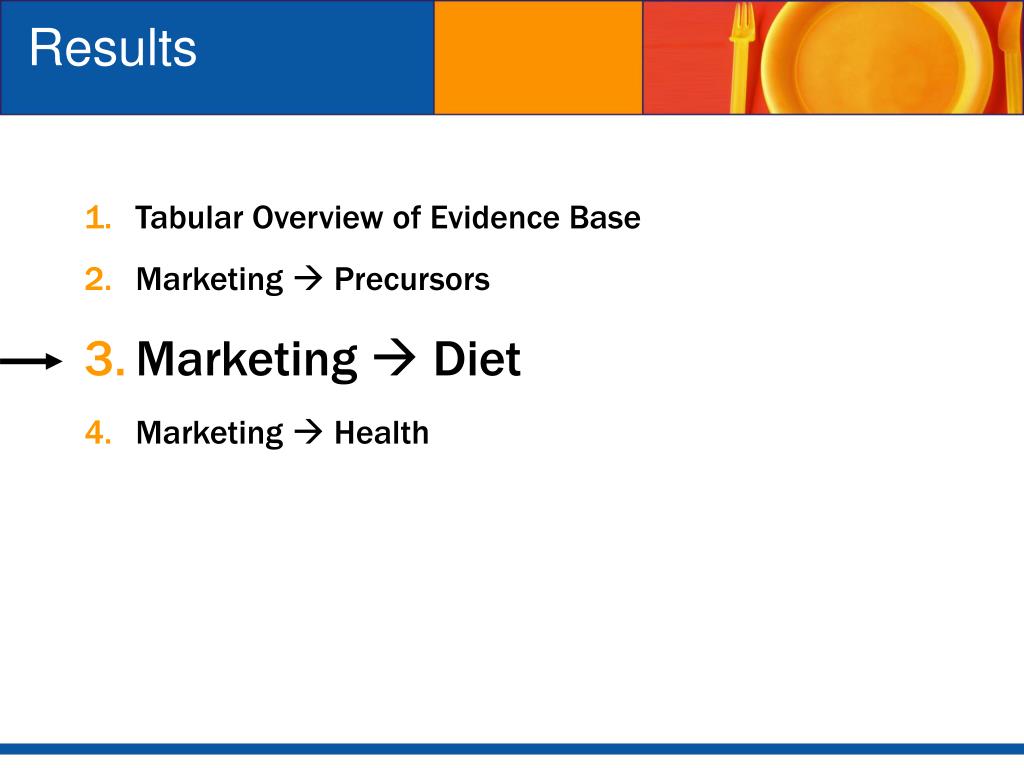 Results

1. Tabular Overview of Evidence Base
2. Marketing → Precursors
3. Marketing → Diet
4. Marketing → Health